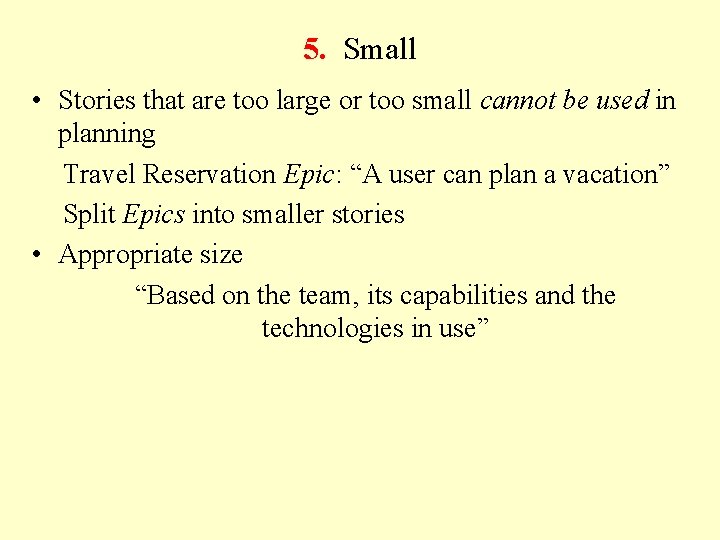 5. Small

• Stories that are too large or too small cannot be used in planning

Travel Reservation Epic: “A user can plan a vacation”

Split Epics into smaller stories

• Appropriate size

“Based on the team, its capabilities and the technologies in use”